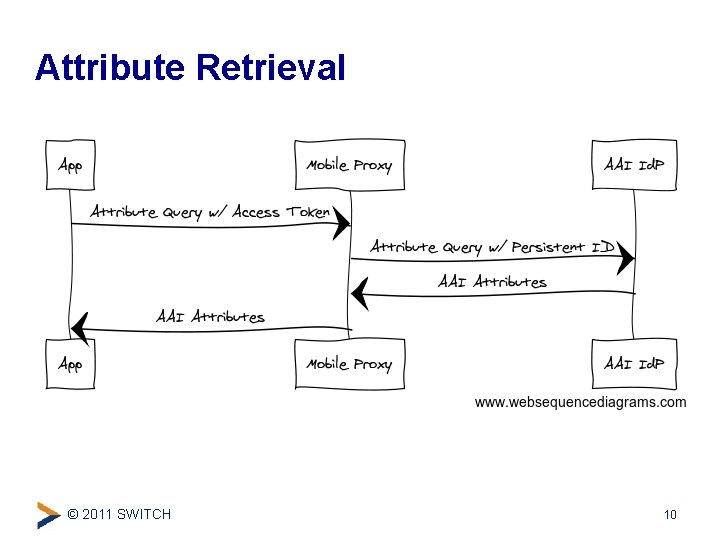 Attribute Retrieval

App

Mobile Proxy

AAI IdP

Attribute Query w/ Access Token

Attribute Query w/ Persistent ID

AAI Attributes

AAI Attributes

App

Mobile Proxy

AAI IdP

www.websequencediagrams.com

© 2011 SWITCH

10